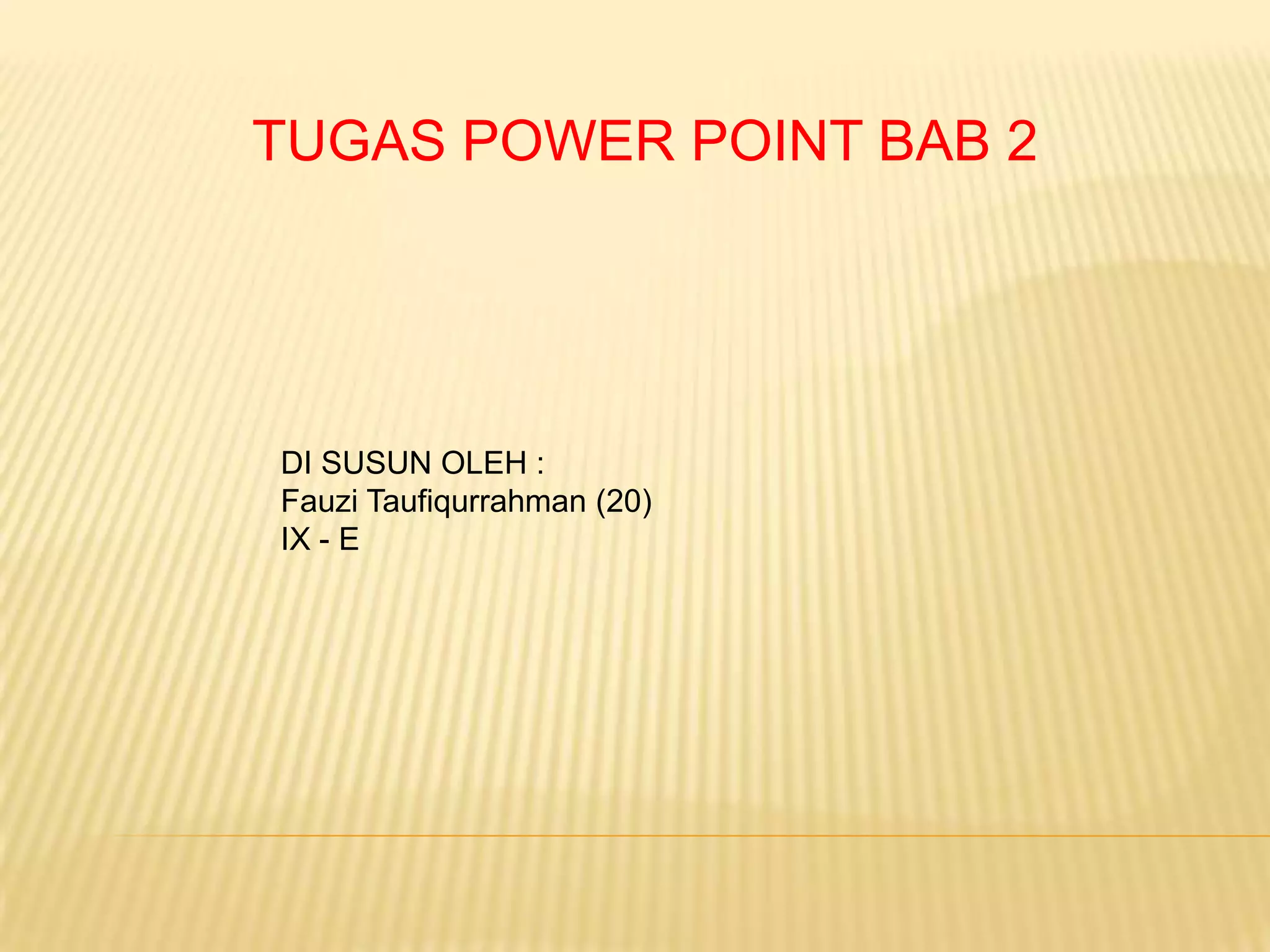 TUGAS POWER POINT BAB 2

DI SUSUN OLEH :
Fauzi Taufiqurrahman (20)
IX - E